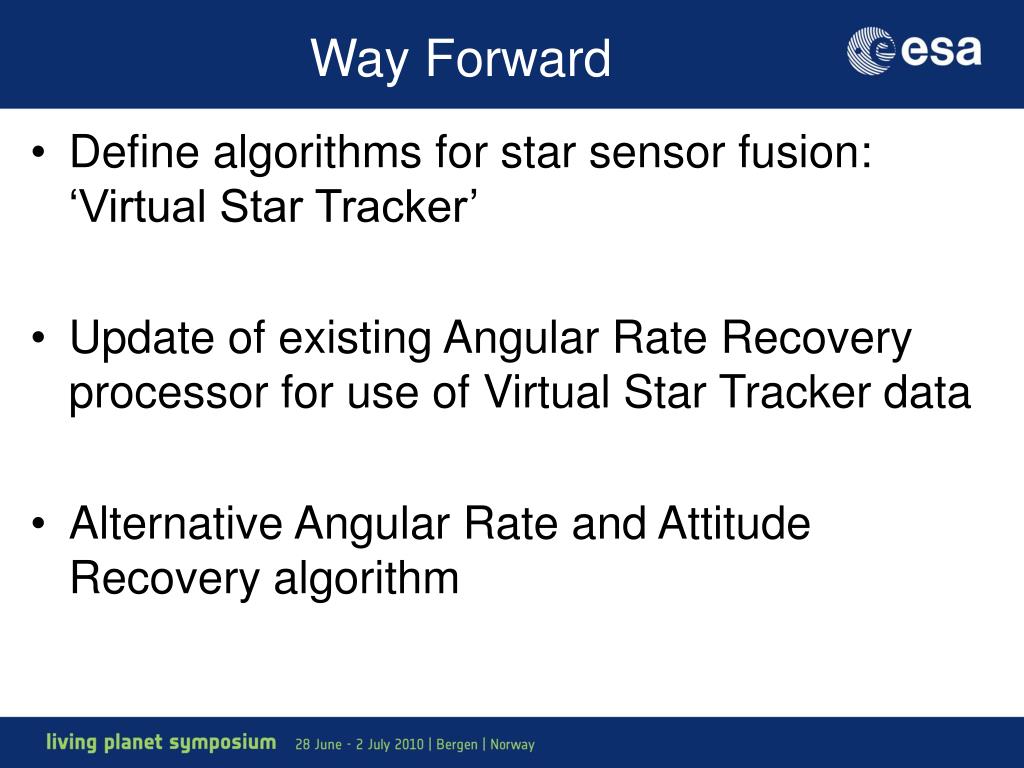 Way Forward

esa

• Define algorithms for star sensor fusion: ‘Virtual Star Tracker’

• Update of existing Angular Rate Recovery processor for use of Virtual Star Tracker data

• Alternative Angular Rate and Attitude Recovery algorithm

living planet symposium 28 June - 2 July 2010 | Bergen | Norway